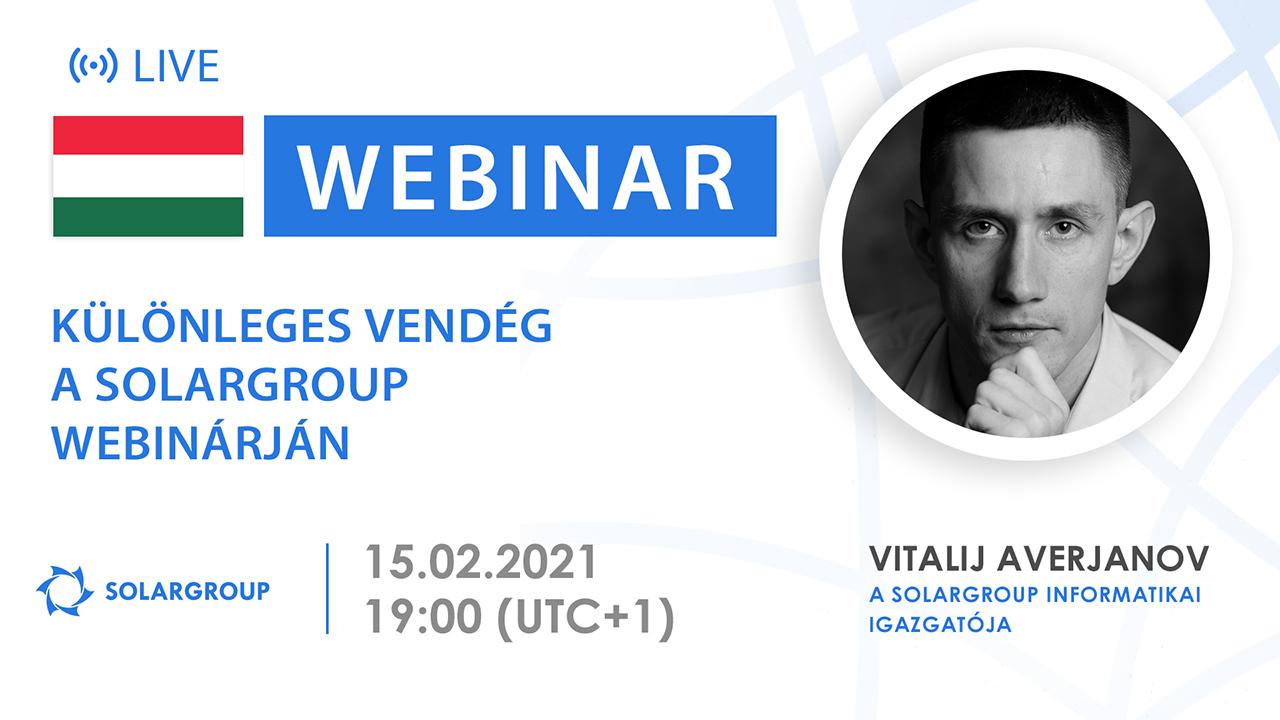 LIVE

WEBINAR

KÜLÖNLEGES VENDÉG A SOLARGROUP WEBINÁRJÁN

SOLARGROUP

15.02.2021
19:00 (UTC+1)

VITALIJ AVERJANOV
A SOLARGROUP INFORMATIKAI IGAZGATÓJA